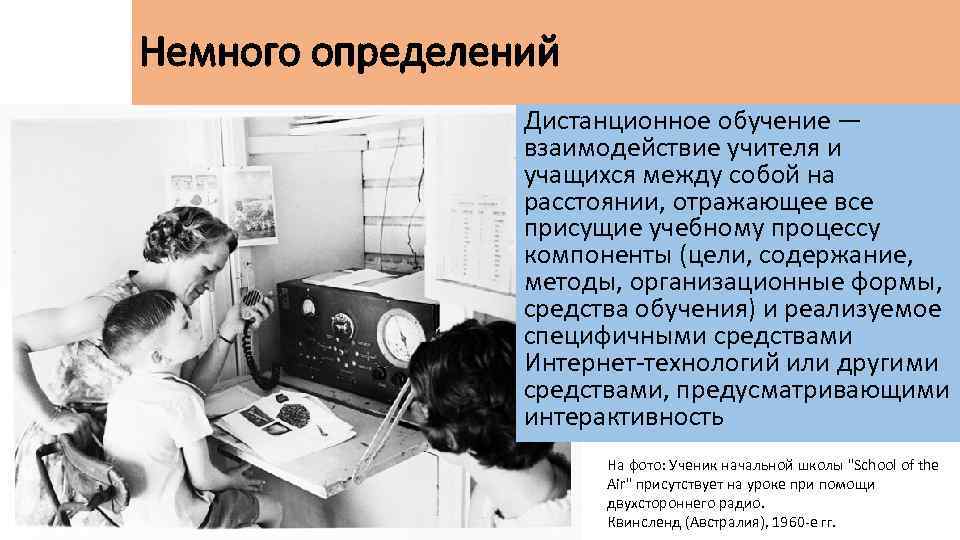 Немного определений

Дистанционное обучение — взаимодействие учителя и учащихся между собой на расстоянии, отражающее все присущие учебному процессу компоненты (цели, содержание, методы, организационные формы, средства обучения) и реализуемое специфичными средствами Интернет-технологий или другими средствами, предусматривающими интерактивность

На фото: Ученик начальной школы "School of the Air" присутствует на уроке при помощи двухстороннего радио.
Квинсленд (Австралия), 1960-е гг.